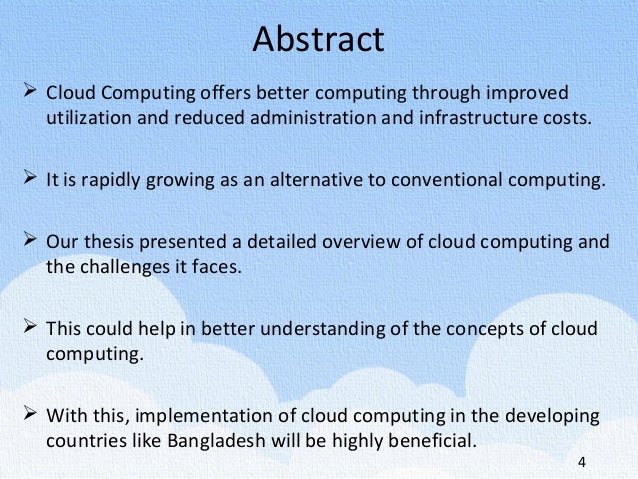 Abstract

➢ Cloud Computing offers better computing through improved utilization and reduced administration and infrastructure costs.

➢ It is rapidly growing as an alternative to conventional computing.

➢ Our thesis presented a detailed overview of cloud computing and the challenges it faces.

➢ This could help in better understanding of the concepts of cloud computing.

➢ With this, implementation of cloud computing in the developing countries like Bangladesh will be highly beneficial.

4